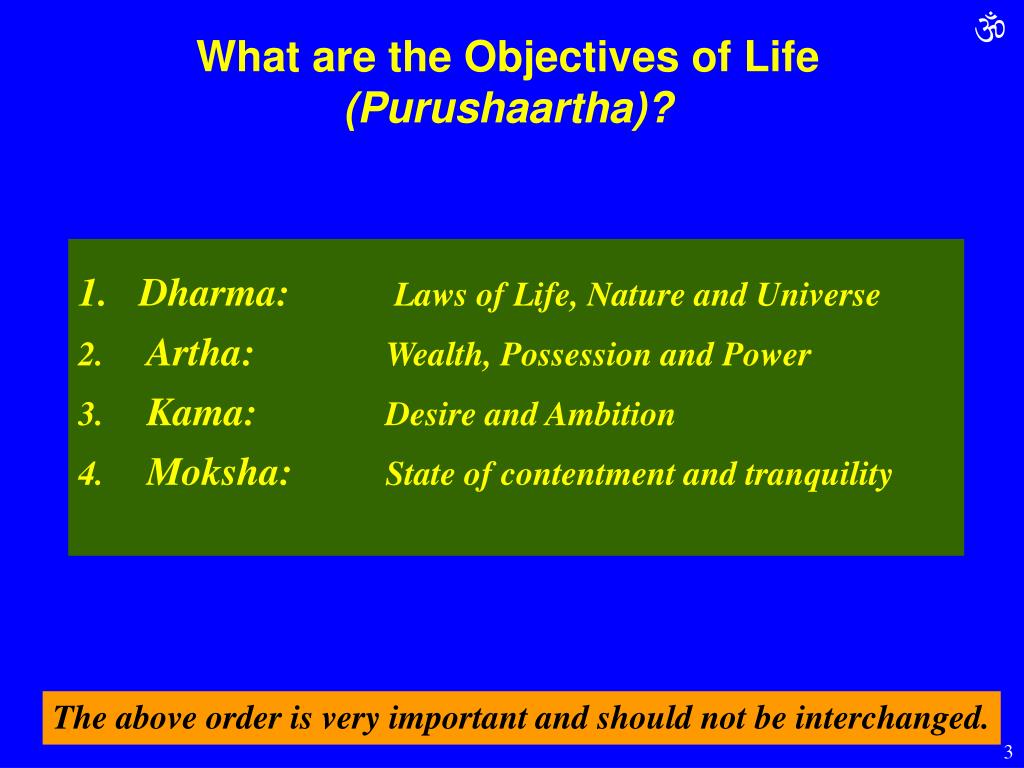 ॐ

What are the Objectives of Life (Purushaartha)?

1. Dharma: Laws of Life, Nature and Universe
2. Artha: Wealth, Possession and Power
3. Kama: Desire and Ambition
4. Moksha: State of contentment and tranquility

The above order is very important and should not be interchanged.

3